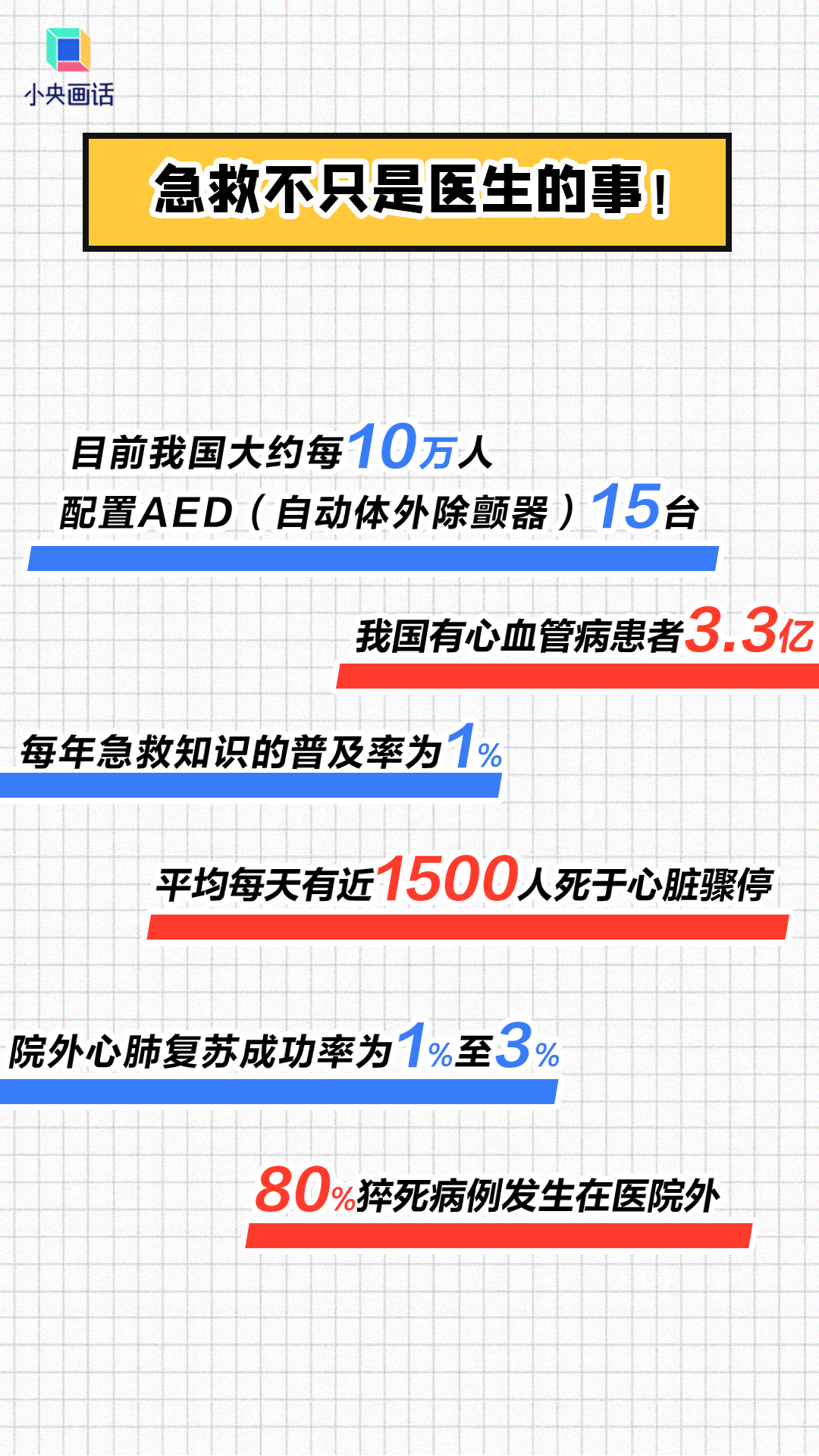 小央画话

急救不只是医生的事!

目前我国大约每10万人配置AED（自动体外除颤器）15台

我国有心血管病患者3.3亿

每年急救知识的普及率为1%

平均每天有近1500人死于心脏骤停

院外心肺复苏成功率为1%至3%

80%猝死病例发生在医院外